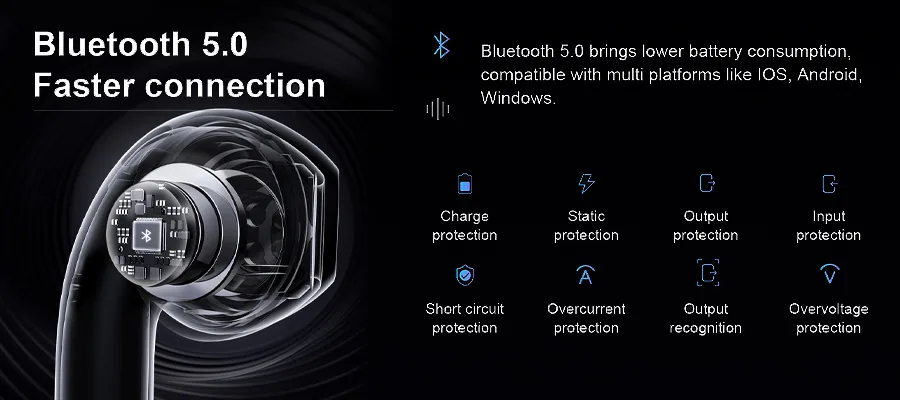 Bluetooth 5.0
Faster connection

Bluetooth 5.0 brings lower battery consumption, compatible with multi platforms like IOS, Android, Windows.

Charge protection

Static protection

Output protection

Input protection

Short circuit protection

Overcurrent protection

Output recognition

Overvoltage protection